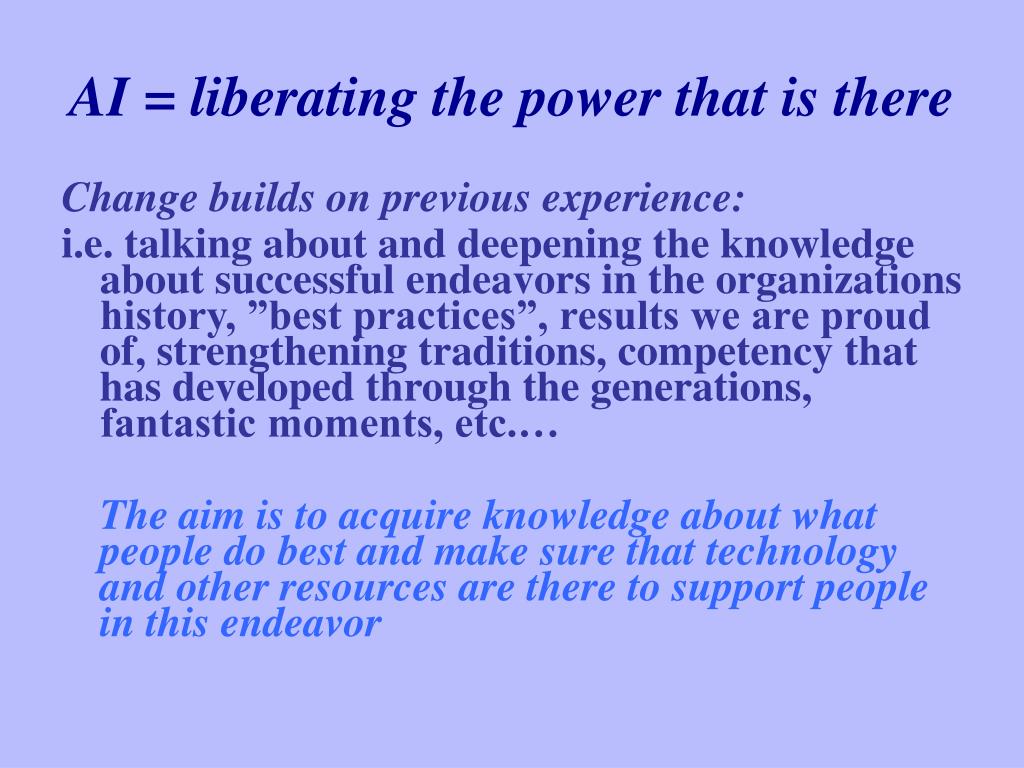 AI = liberating the power that is there

Change builds on previous experience:

i.e. talking about and deepening the knowledge about successful endeavors in the organizations history, ”best practices”, results we are proud of, strengthening traditions, competency that has developed through the generations, fantastic moments, etc.…

The aim is to acquire knowledge about what people do best and make sure that technology and other resources are there to support people in this endeavor